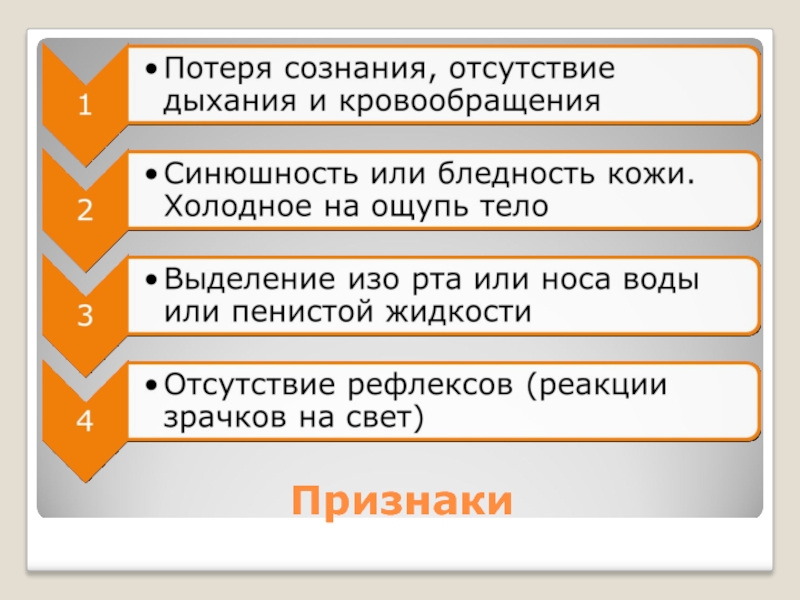 1

• Потеря сознания, отсутствие дыхания и кровообращения

2

• Синюшность или бледность кожи. Холодное на ощупь тело

3

• Выделение изо рта или носа воды или пенистой жидкости

4

• Отсутствие рефлексов (реакции зрачков на свет)

Признаки